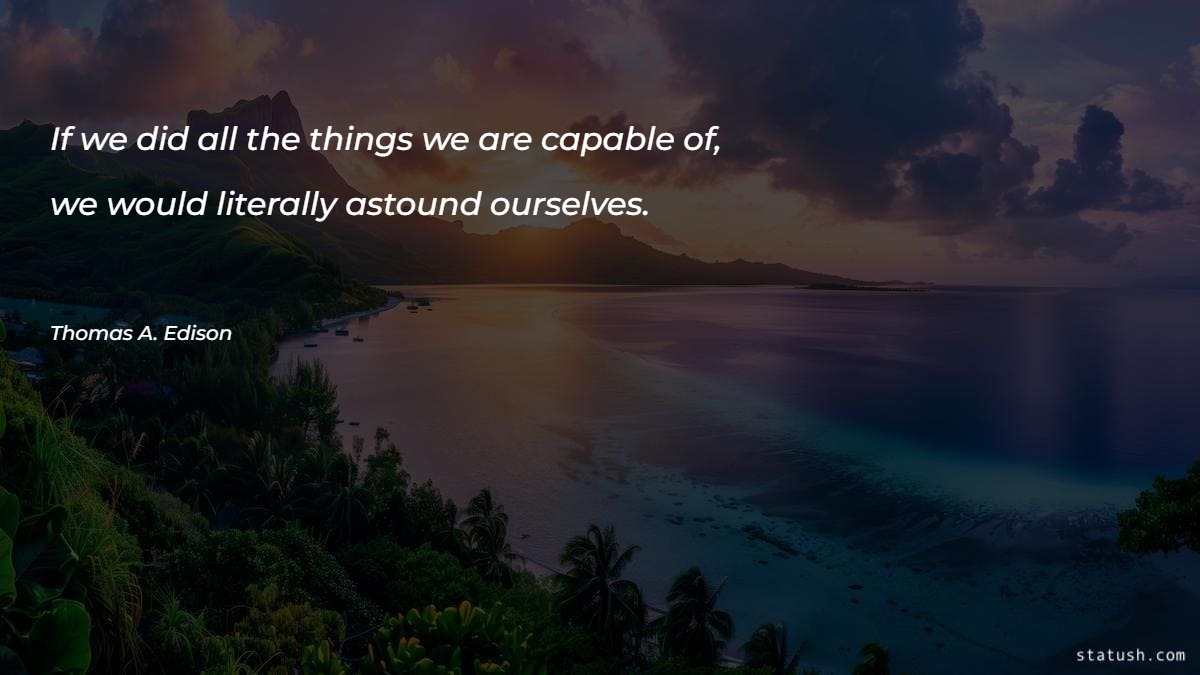 If we did all the things we are capable of, we would literally astound ourselves.

Thomas A. Edison

statush.com